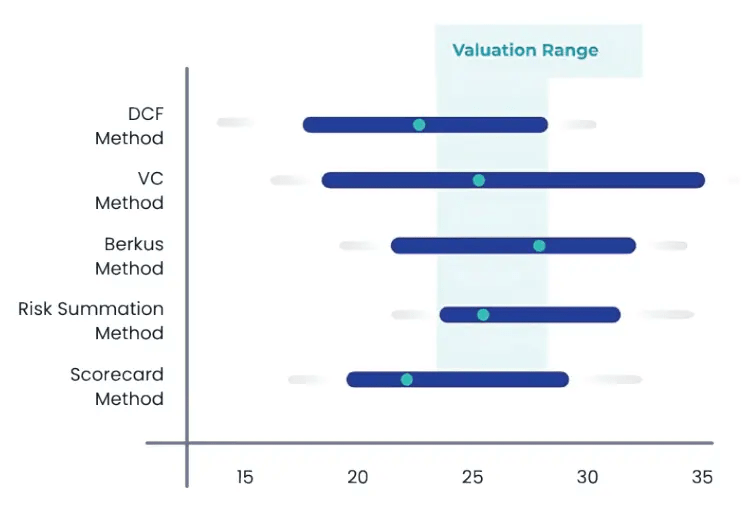 Valuation Range

DCF Method

VC Method

Berkus Method

Risk Summation Method

Scorecard Method

15
20
25
30
35